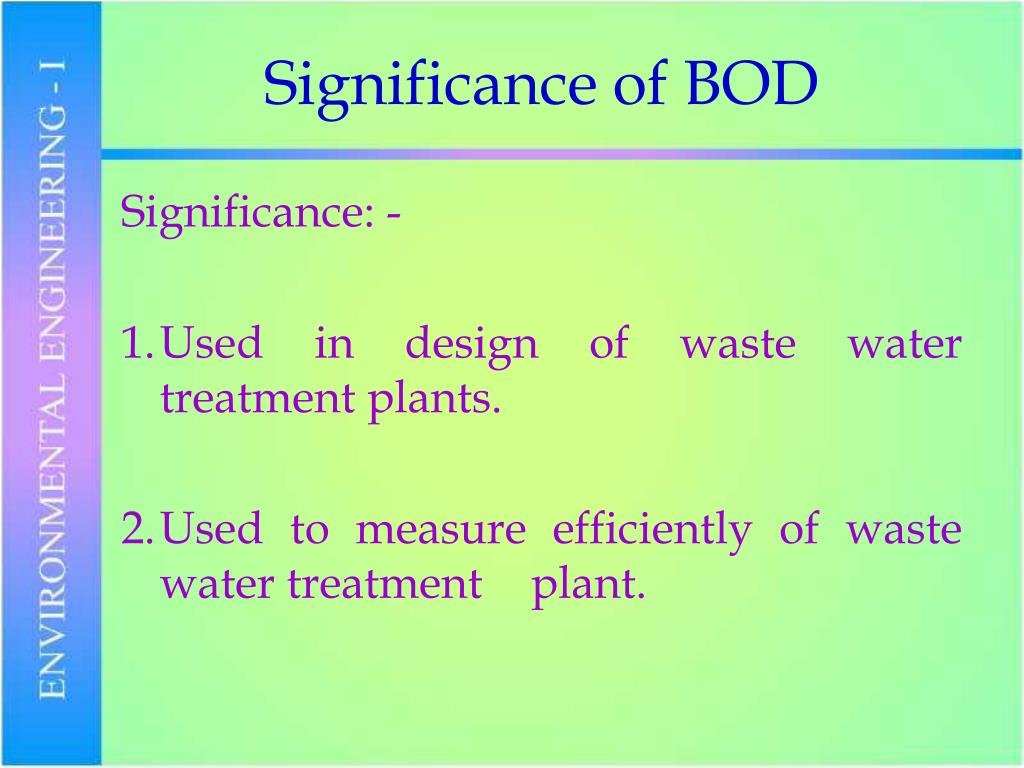 ENVIRONMENTAL ENGINEERING - I

Significance of BOD

Significance: -

1. Used in design of waste water treatment plants.

2. Used to measure efficiently of waste water treatment plant.